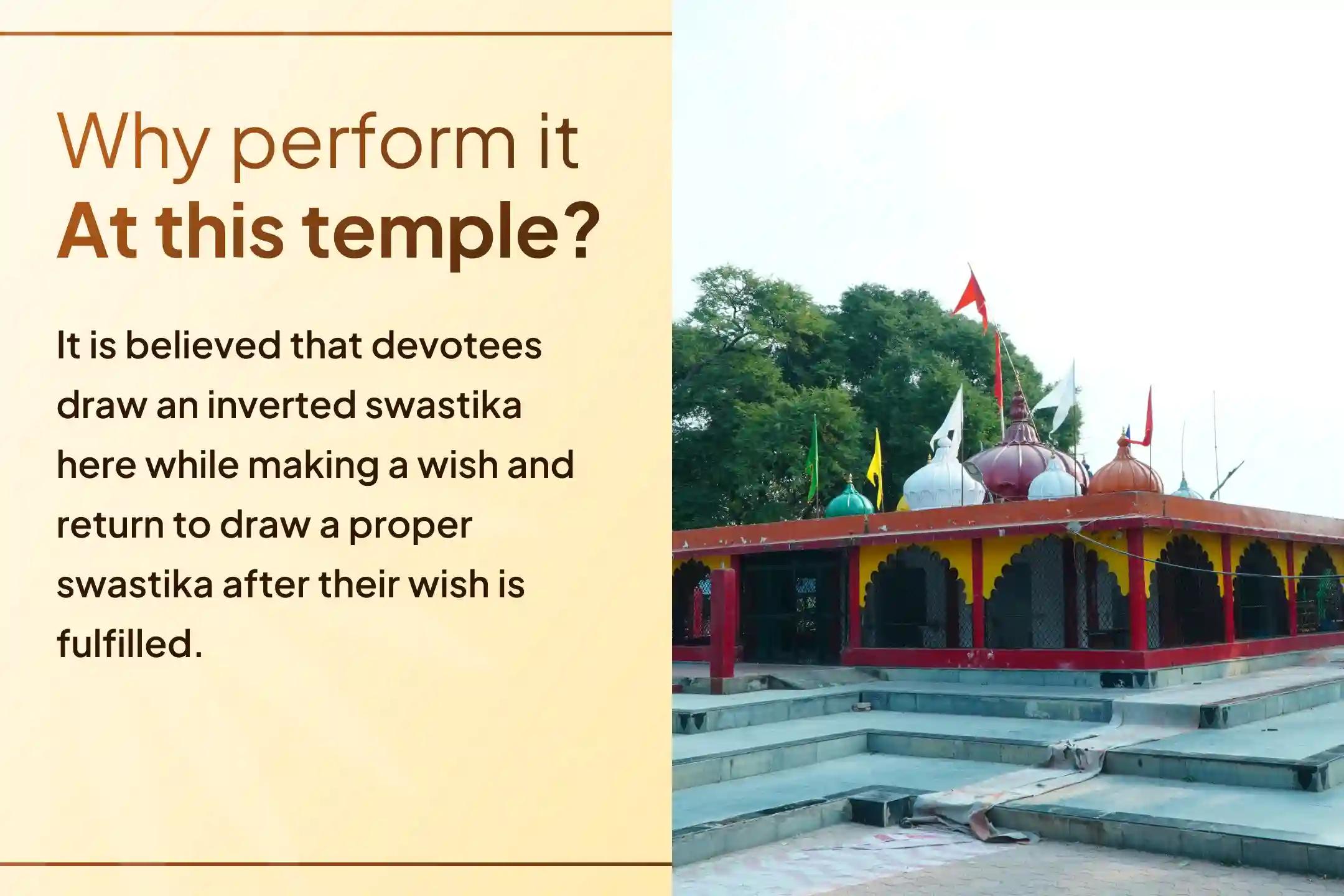 Why perform it
At this temple?

It is believed that devotees draw an inverted swastika here while making a wish and return to draw a proper swastika after their wish is fulfilled.